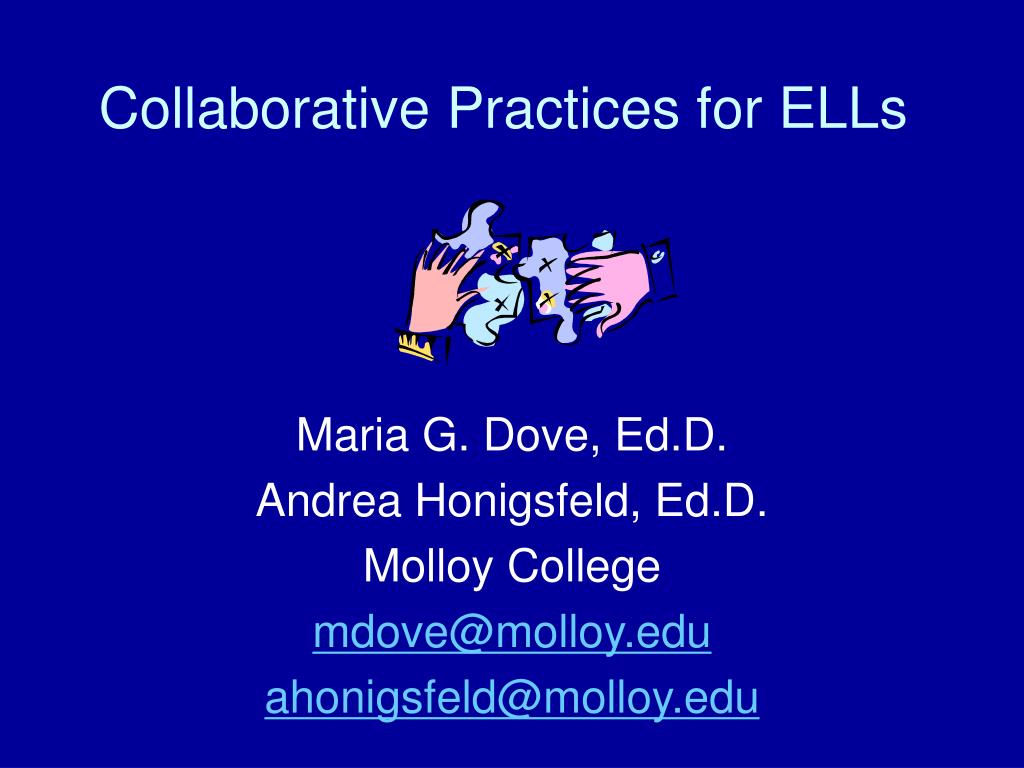 Collaborative Practices for ELLs

Maria G. Dove, Ed.D.
Andrea Honigsfeld, Ed.D.
Molloy College
mdove@molloy.edu
ahonigsfeld@molloy.edu